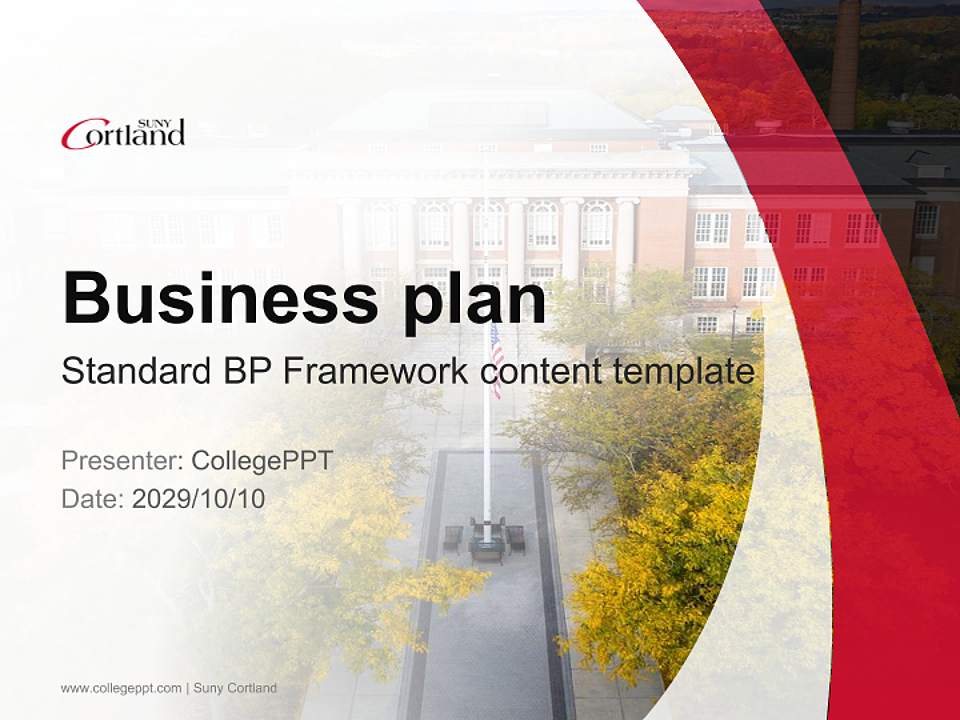 SUNY Cortland

Business plan

Standard BP Framework content template

Presenter: CollegePPT

Date: 2029/10/10

www.collegeppt.com | Suny Cortland